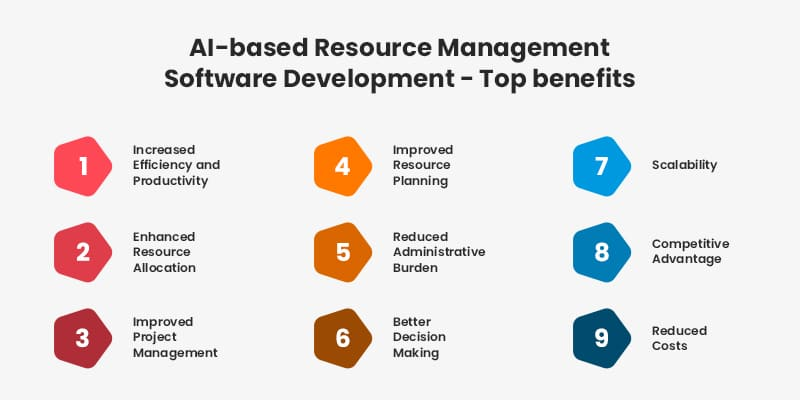 AI-based Resource Management Software Development - Top benefits

1 Increased Efficiency and Productivity

2 Enhanced Resource Allocation

3 Improved Project Management

4 Improved Resource Planning

5 Reduced Administrative Burden

6 Better Decision Making

7 Scalability

8 Competitive Advantage

9 Reduced Costs